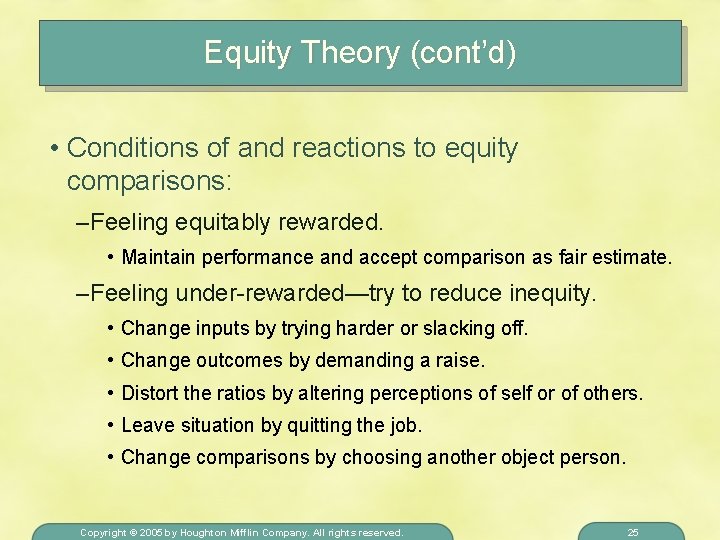 Equity Theory (cont'd)

• Conditions of and reactions to equity comparisons:

–Feeling equitably rewarded.

• Maintain performance and accept comparison as fair estimate.

–Feeling under-rewarded—try to reduce inequity.

• Change inputs by trying harder or slacking off.

• Change outcomes by demanding a raise.

• Distort the ratios by altering perceptions of self or of others.

• Leave situation by quitting the job.

• Change comparisons by choosing another object person.

Copyright © 2005 by Houghton Mifflin Company. All rights reserved.

25